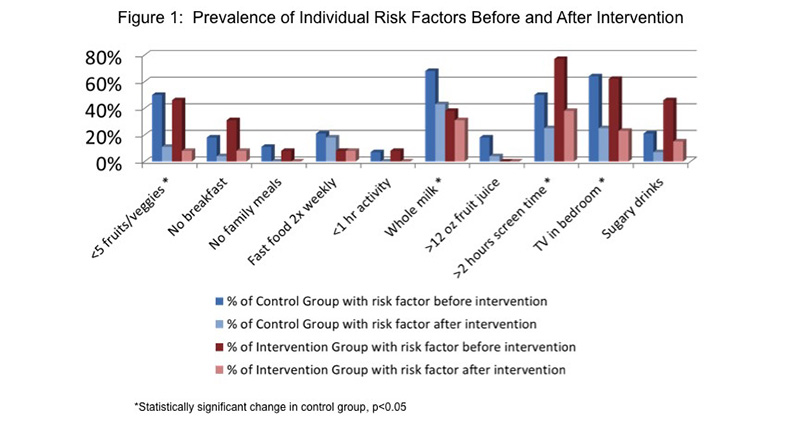 Figure 1: Prevalence of Individual Risk Factors Before and After Intervention

80%
60%
40%
20%
0%

<5 fruits/veggies *
No breakfast
No family meals
Fast food 2x weekly
<1 hr activity
Whole milk *
>12 oz fruit juice
>2 hours screen time *
TV in bedroom *
Sugary drinks

% of Control Group with risk factor before intervention
% of Control Group with risk factor after intervention
% of Intervention Group with risk factor before intervention
% of Intervention Group with risk factor after intervention

*Statistically significant change in control group, p<0.05